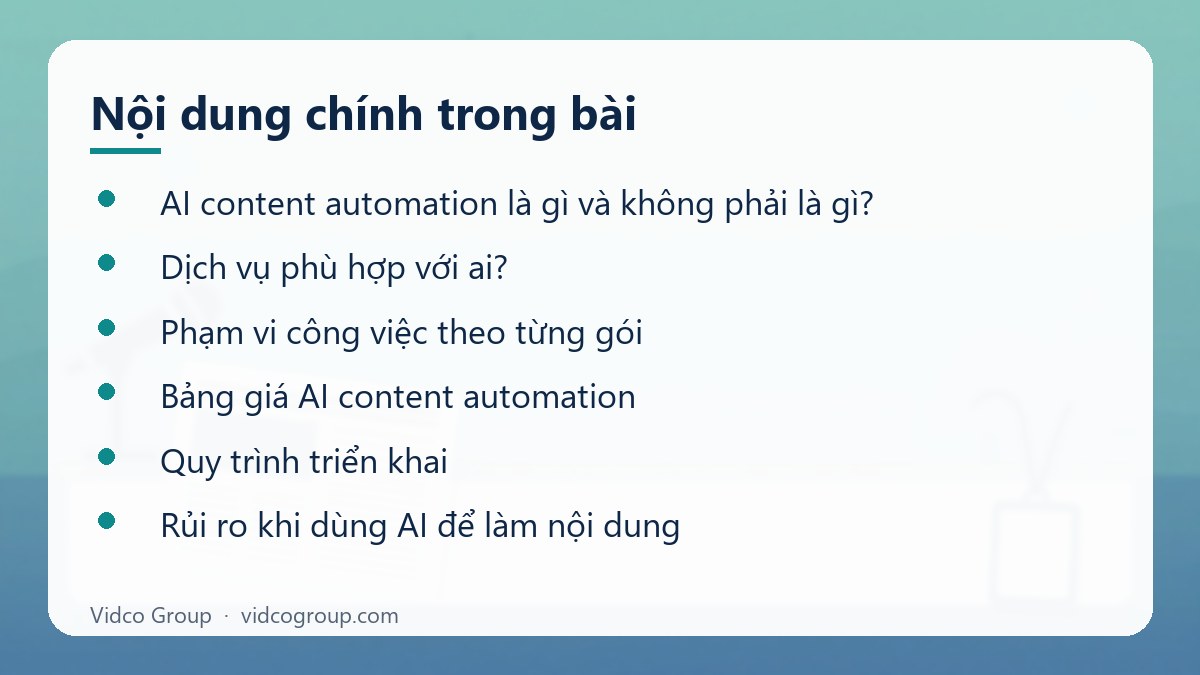 Nội dung chính trong bài

• AI content automation là gì và không phải là gì?
• Dịch vụ phù hợp với ai?
• Phạm vi công việc theo từng gói
• Bảng giá AI content automation
• Quy trình triển khai
• Rủi ro khi dùng AI để làm nội dung

Vidco Group · vidcogroup.com